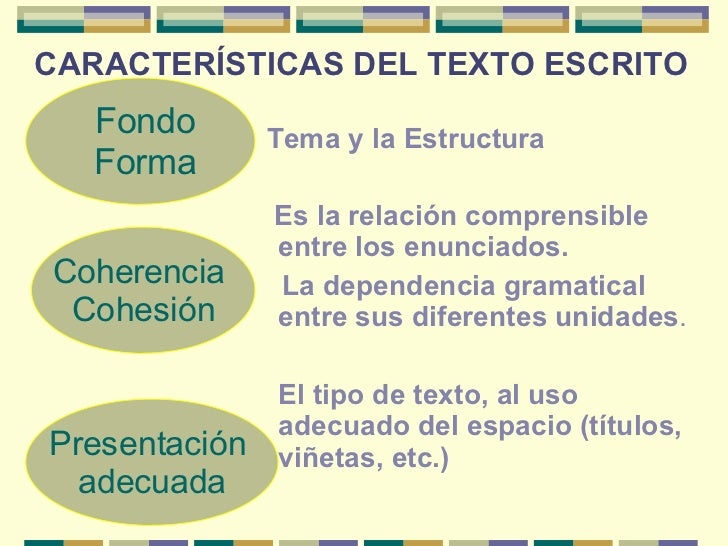 CARACTERÍSTICAS DEL TEXTO ESCRITO

Fondo
Forma

Tema y la Estructura

Coherencia
Cohesión

Es la relación comprensible entre los enunciados.

La dependencia gramatical entre sus diferentes unidades.

Presentación adecuada

El tipo de texto, al uso adecuado del espacio (títulos, viñetas, etc.)